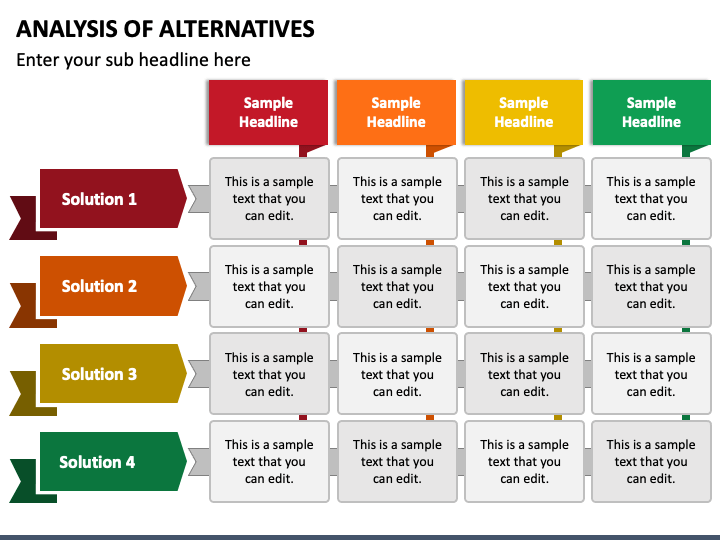 ANALYSIS OF ALTERNATIVES

Enter your sub headline here

| | Sample Headline | Sample Headline | Sample Headline | Sample Headline |
|---|---|---|---|---|
| Solution 1 | This is a sample text that you can edit. | This is a sample text that you can edit. | This is a sample text that you can edit. | This is a sample text that you can edit. |
| Solution 2 | This is a sample text that you can edit. | This is a sample text that you can edit. | This is a sample text that you can edit. | This is a sample text that you can edit. |
| Solution 3 | This is a sample text that you can edit. | This is a sample text that you can edit. | This is a sample text that you can edit. | This is a sample text that you can edit. |
| Solution 4 | This is a sample text that you can edit. | This is a sample text that you can edit. | This is a sample text that you can edit. | This is a sample text that you can edit. |